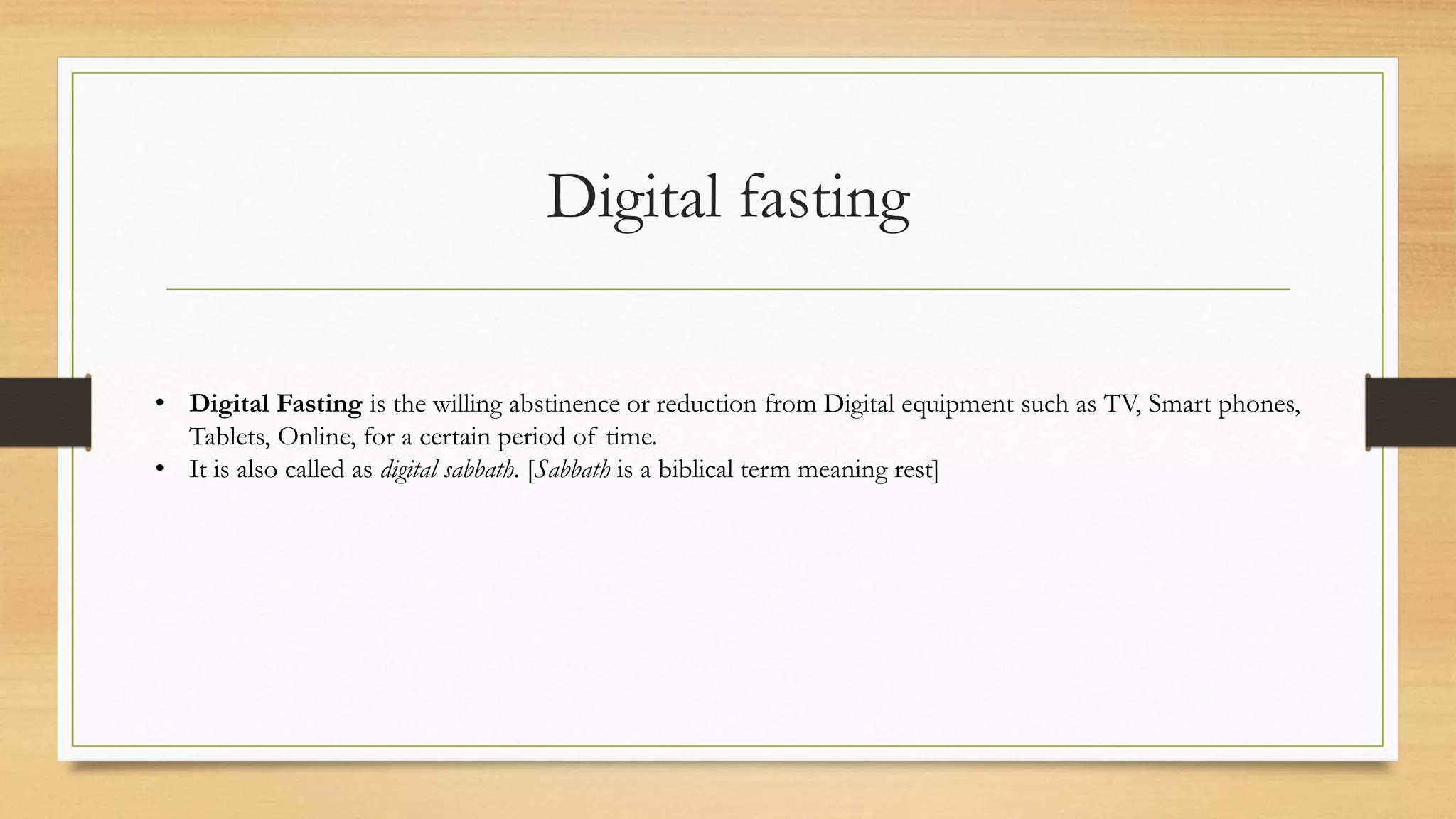 Digital fasting

• Digital Fasting is the willing abstinence or reduction from Digital equipment such as TV, Smart phones, Tablets, Online, for a certain period of time.
• It is also called as digital sabbath. [Sabbath is a biblical term meaning rest]